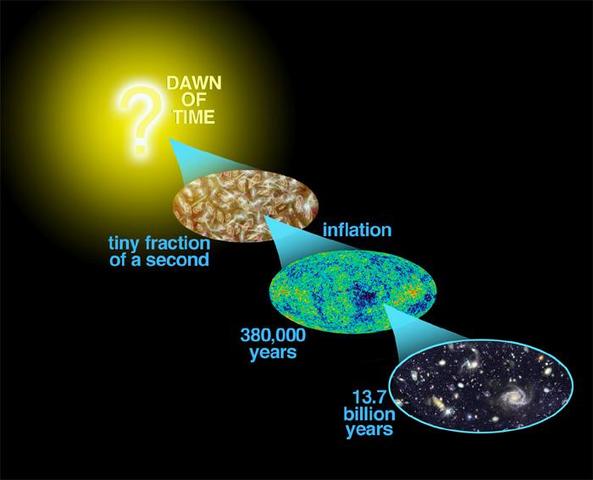 ?

DAWN OF TIME

inflation

tiny fraction of a second

380,000 years

13.7 billion years